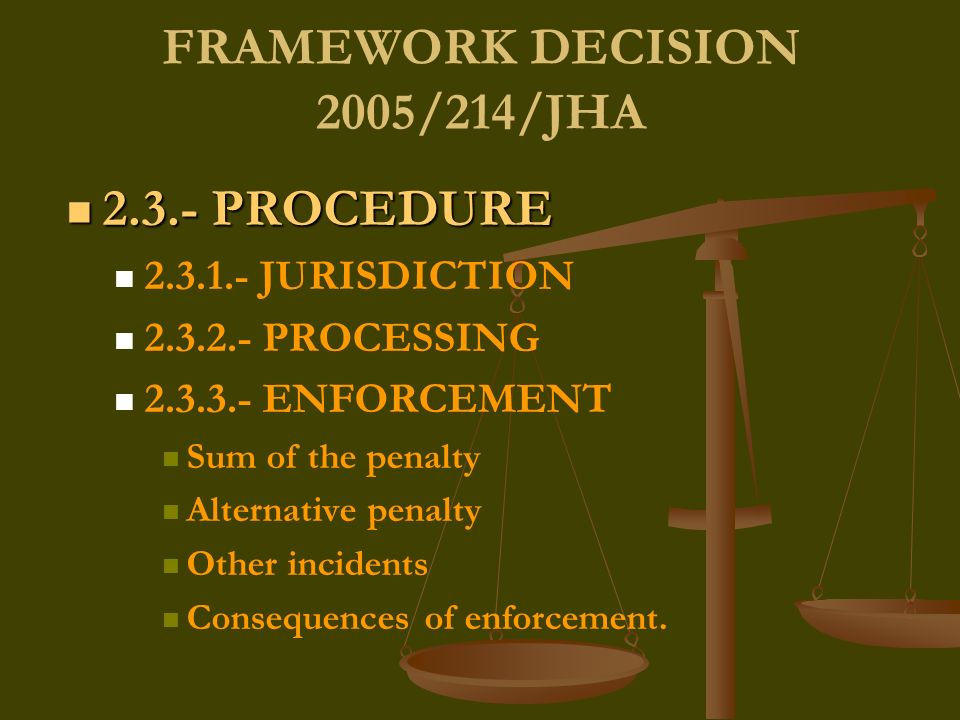 FRAMEWORK DECISION 2005/214/JHA

2.3.- PROCEDURE

2.3.1.- JURISDICTION

2.3.2.- PROCESSING

2.3.3.- ENFORCEMENT

Sum of the penalty

Alternative penalty

Other incidents

Consequences of enforcement.